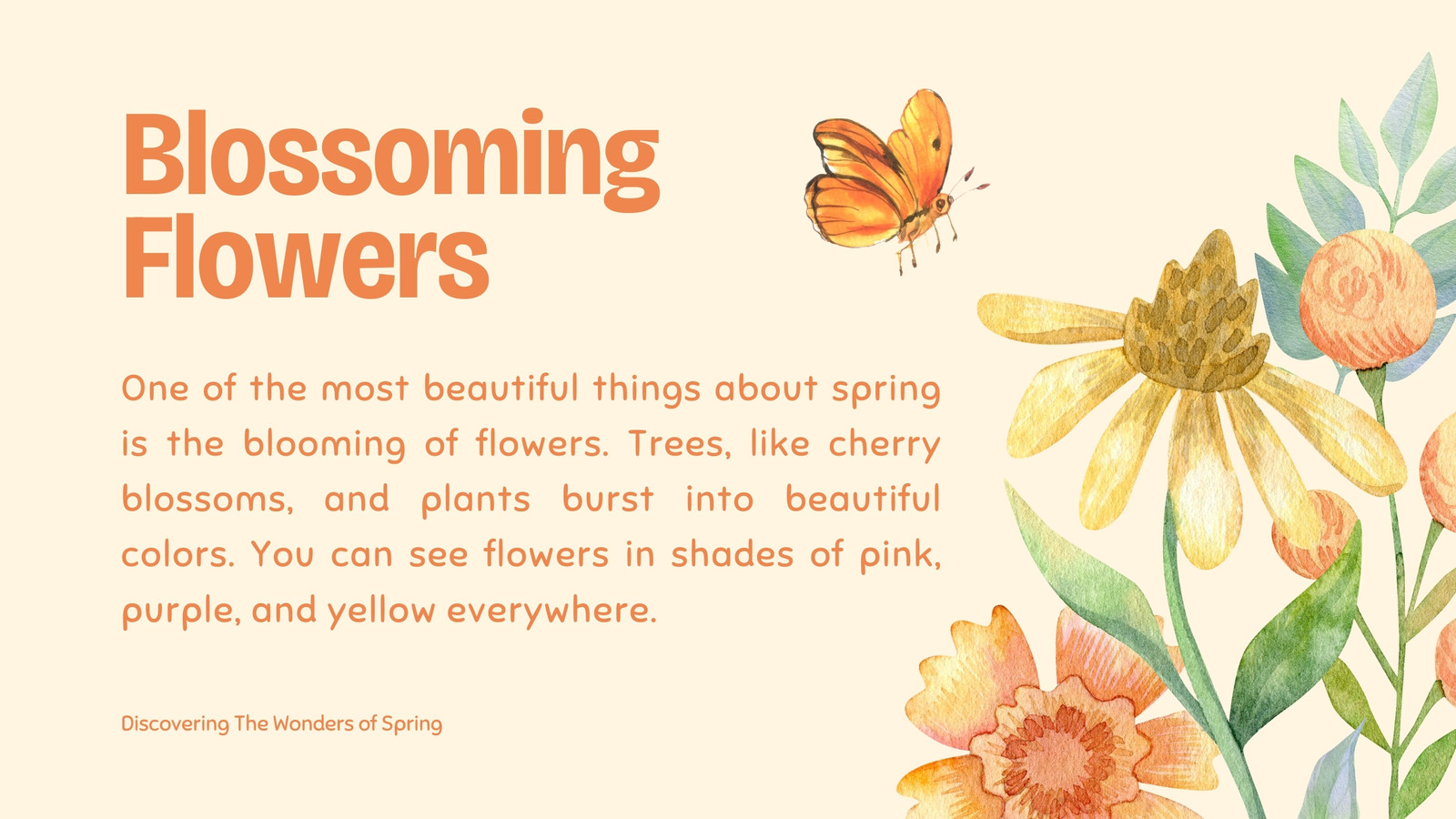 Blossoming Flowers

One of the most beautiful things about spring is the blooming of flowers. Trees, like cherry blossoms, and plants burst into beautiful colors. You can see flowers in shades of pink, purple, and yellow everywhere.

Discovering The Wonders of Spring